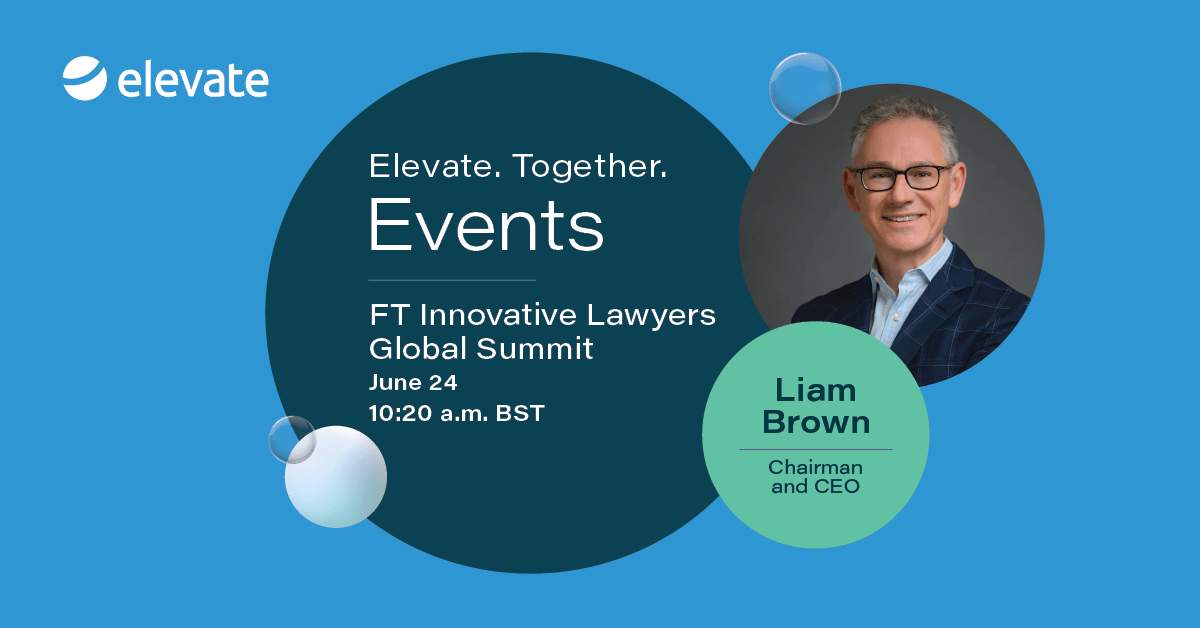 elevate

Elevate. Together.
Events

FT Innovative Lawyers Global Summit
June 24
10:20 a.m. BST

Liam Brown
Chairman and CEO